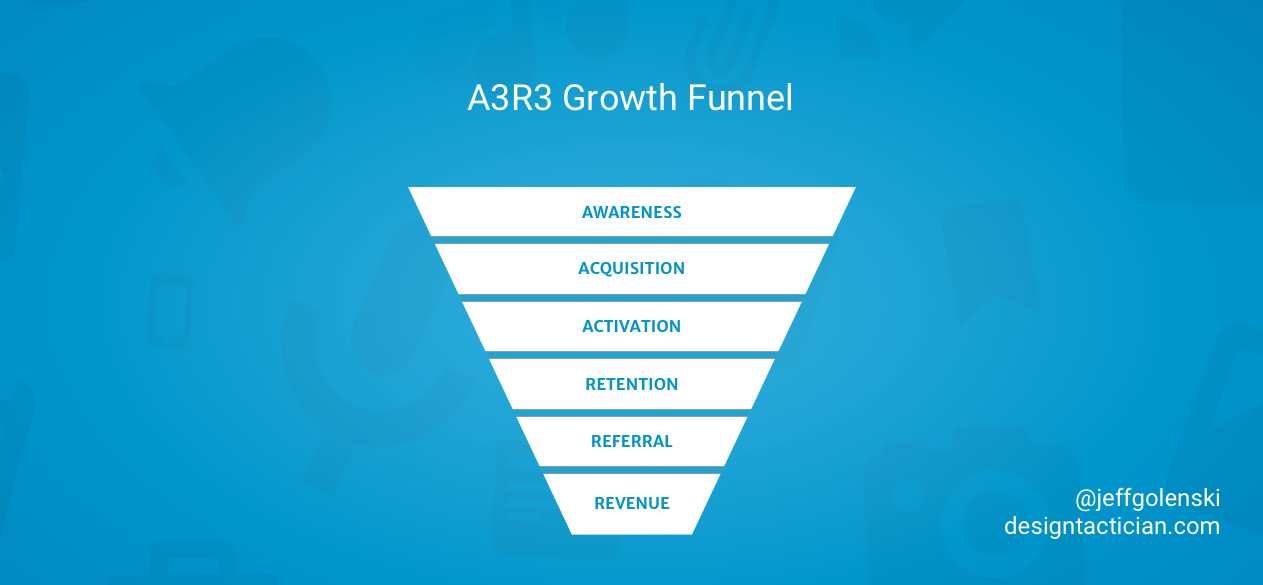 A3R3 Growth Funnel

AWARENESS
ACQUISITION
ACTIVATION
RETENTION
REFERRAL
REVENUE

@jeffgolenski
designtactician.com